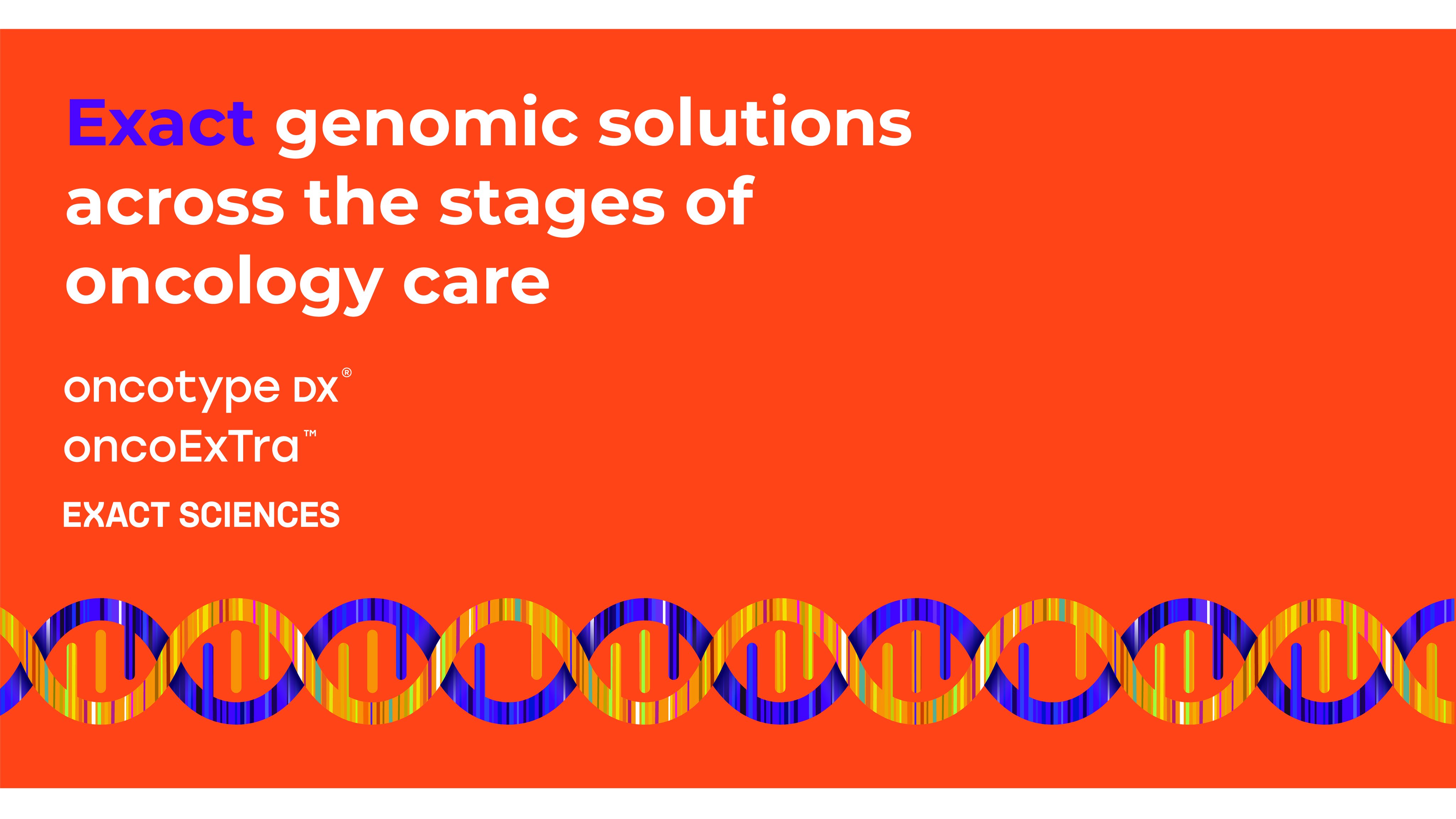 Exact genomic solutions across the stages of oncology care

oncotype DX®

oncoExTra™

EXACT SCIENCES